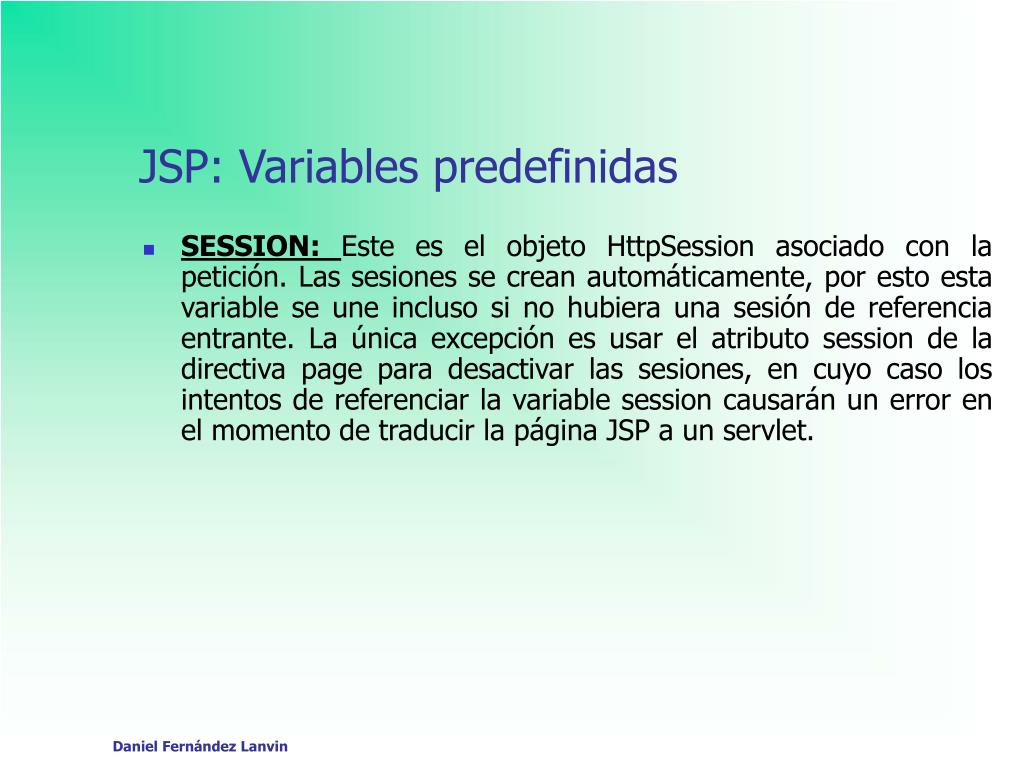 JSP: Variables predefinidas

SESSION: Este es el objeto HttpSession asociado con la petición. Las sesiones se crean automáticamente, por esto esta variable se une incluso si no hubiera una sesión de referencia entrante. La única excepción es usar el atributo session de la directiva page para desactivar las sesiones, en cuyo caso los intentos de referenciar la variable session causarán un error en el momento de traducir la página JSP a un servlet.

Daniel Fernández Lanvin